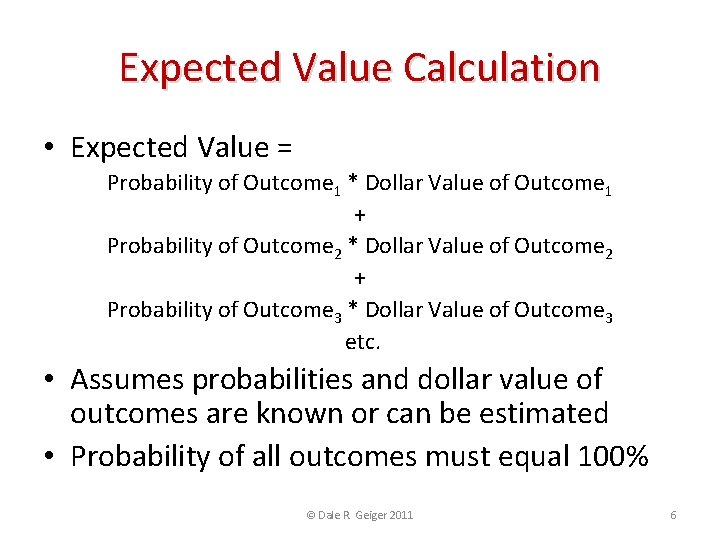 Expected Value Calculation

• Expected Value =

Probability of Outcome$_1$ * Dollar Value of Outcome$_1$
+
Probability of Outcome$_2$ * Dollar Value of Outcome$_2$
+
Probability of Outcome$_3$ * Dollar Value of Outcome$_3$
etc.

• Assumes probabilities and dollar value of outcomes are known or can be estimated

• Probability of all outcomes must equal 100%

© Dale R Geiger 2011

6